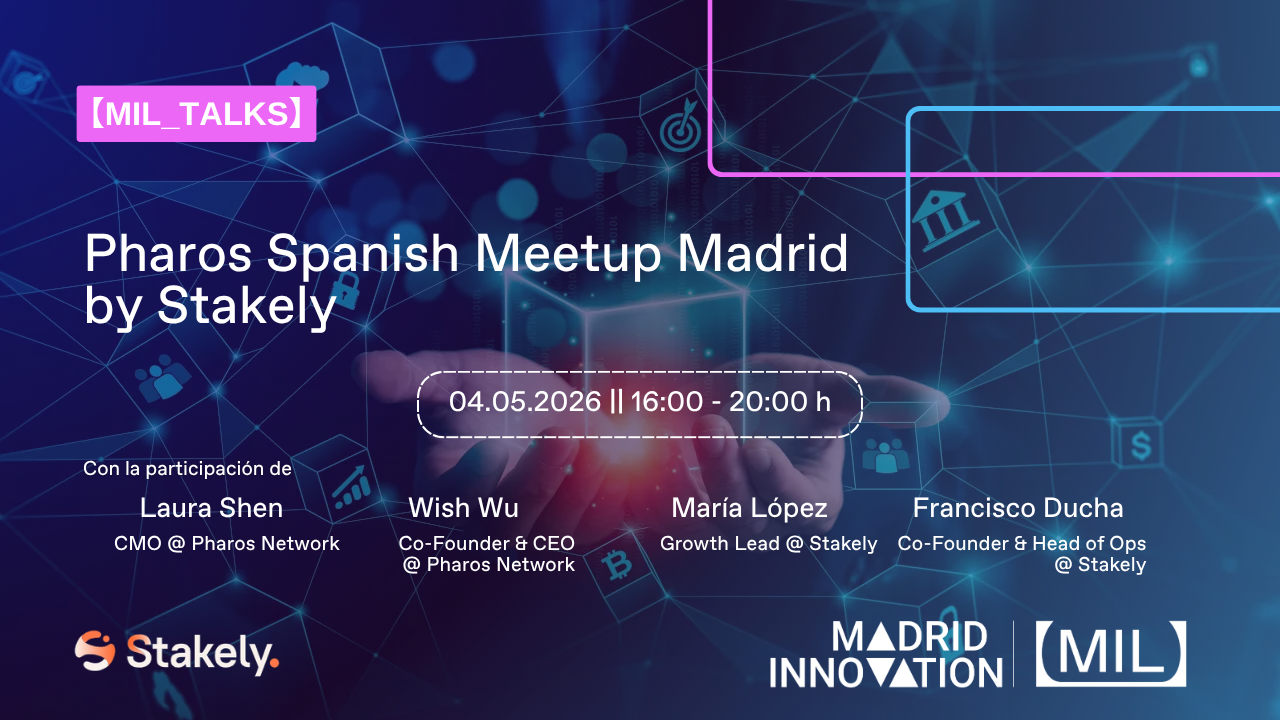 【MIL_TALKS】

Pharos Spanish Meetup Madrid by Stakely

04.05.2026 || 16:00 - 20:00 h

Con la participación de

Laura Shen
CMO @ Pharos Network

Wish Wu
Co-Founder & CEO @ Pharos Network

María López
Growth Lead @ Stakely

Francisco Ducha
Co-Founder & Head of Ops @ Stakely

Stakely.

MADRID INNOVATION 【MIL】